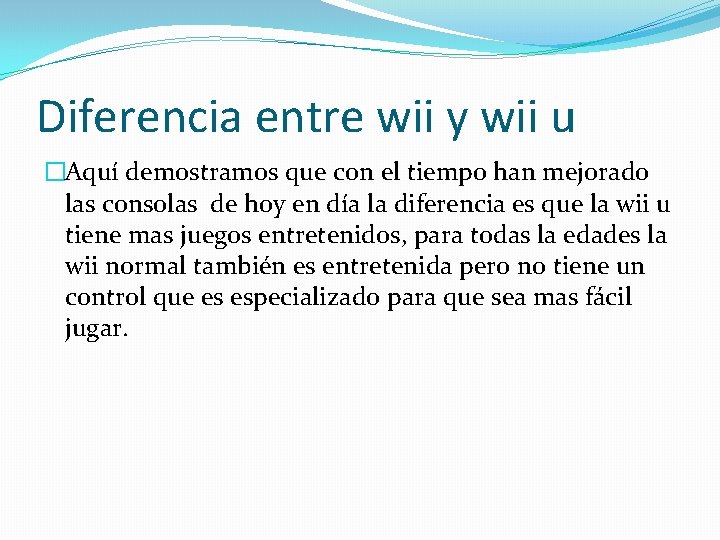 Diferencia entre wii y wii u

Aquí demostramos que con el tiempo han mejorado las consolas de hoy en día la diferencia es que la wii u tiene mas juegos entretenidos, para todas la edades la wii normal también es entretenida pero no tiene un control que es especializado para que sea mas fácil jugar.